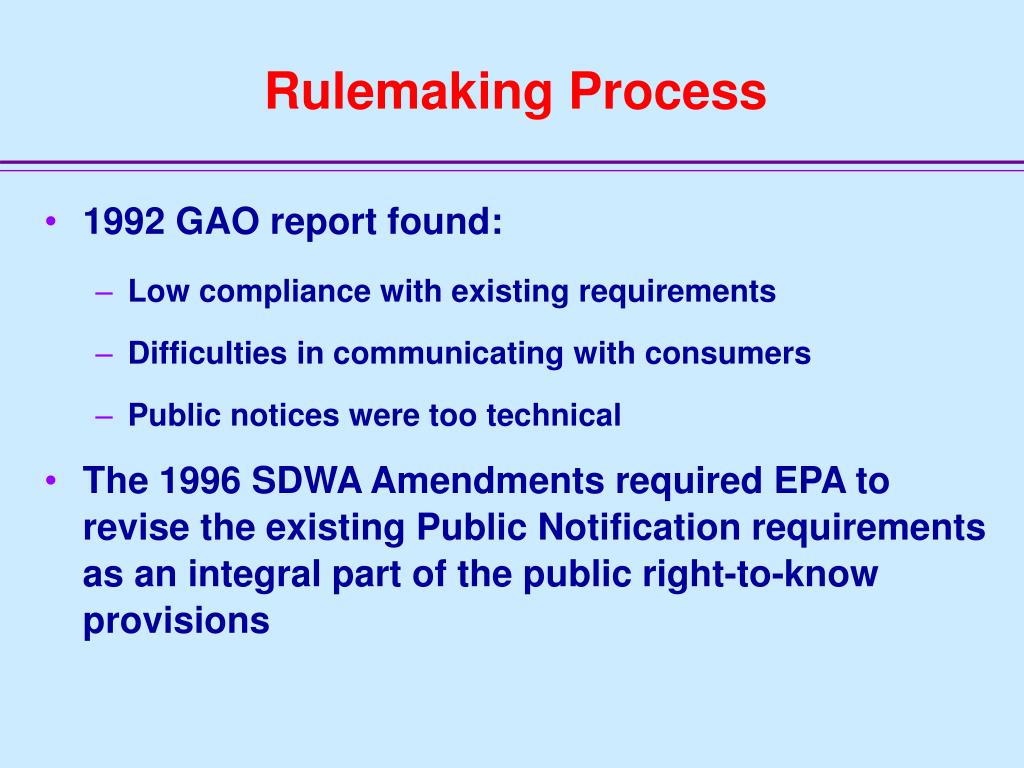 Rulemaking Process

• 1992 GAO report found:

– Low compliance with existing requirements

– Difficulties in communicating with consumers

– Public notices were too technical

• The 1996 SDWA Amendments required EPA to revise the existing Public Notification requirements as an integral part of the public right-to-know provisions